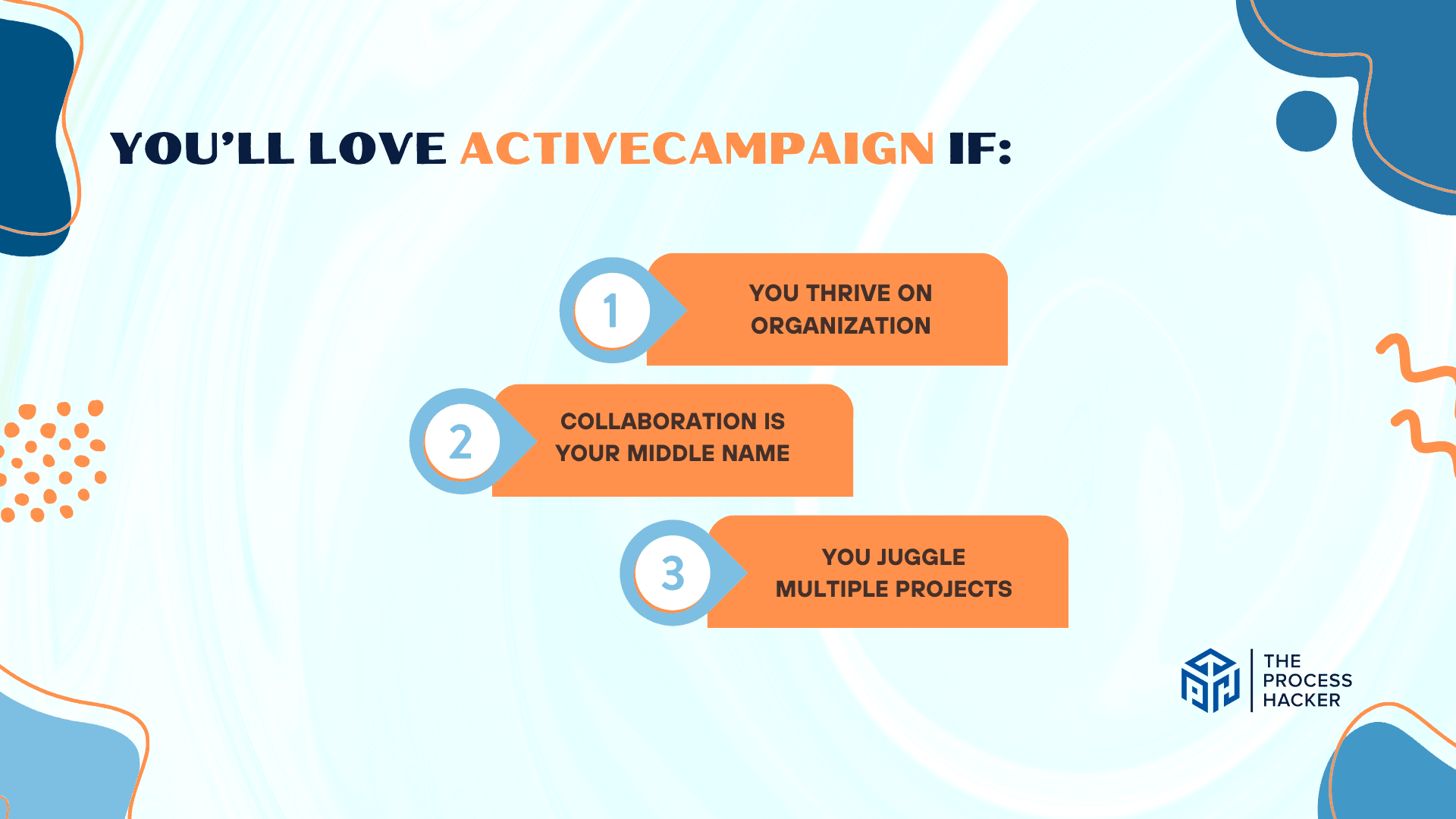 YOU'LL LOVE ACTIVECAMPAIGN IF:

1
YOU THRIVE ON ORGANIZATION

2
COLLABORATION IS YOUR MIDDLE NAME

3
YOU JUGGLE MULTIPLE PROJECTS

THE PROCESS HACKER